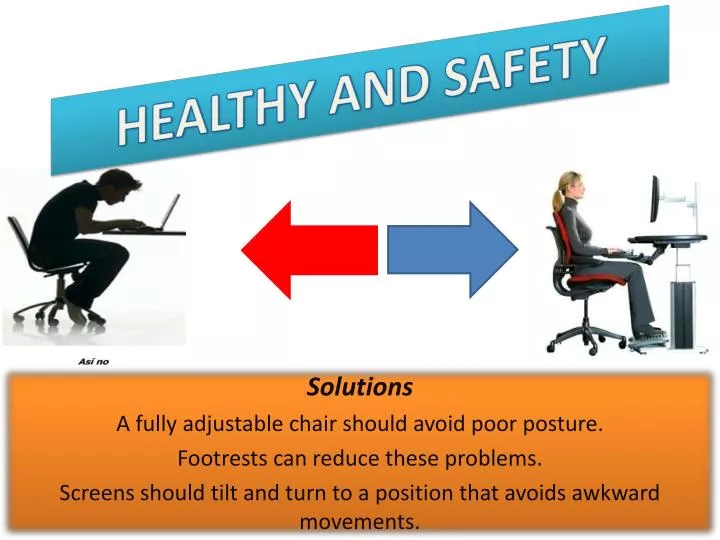 HEALTHY AND SAFETY

Así no

Solutions

A fully adjustable chair should avoid poor posture.

Footrests can reduce these problems.

Screens should tilt and turn to a position that avoids awkward movements.